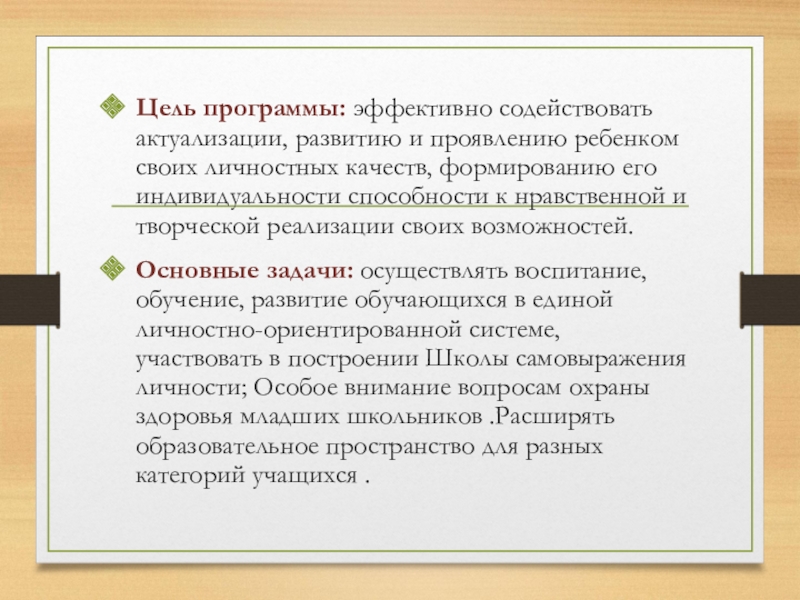 Цель программы: эффективно содействовать актуализации, развитию и проявлению ребенком своих личностных качеств, формированию его индивидуальности способности к нравственной и творческой реализации своих возможностей.

Основные задачи: осуществлять воспитание, обучение, развитие обучающихся в единой личностно-ориентированной системе, участвовать в построении Школы самовыражения личности; Особое внимание вопросам охраны здоровья младших школьников .Расширять образовательное пространство для разных категорий учащихся .